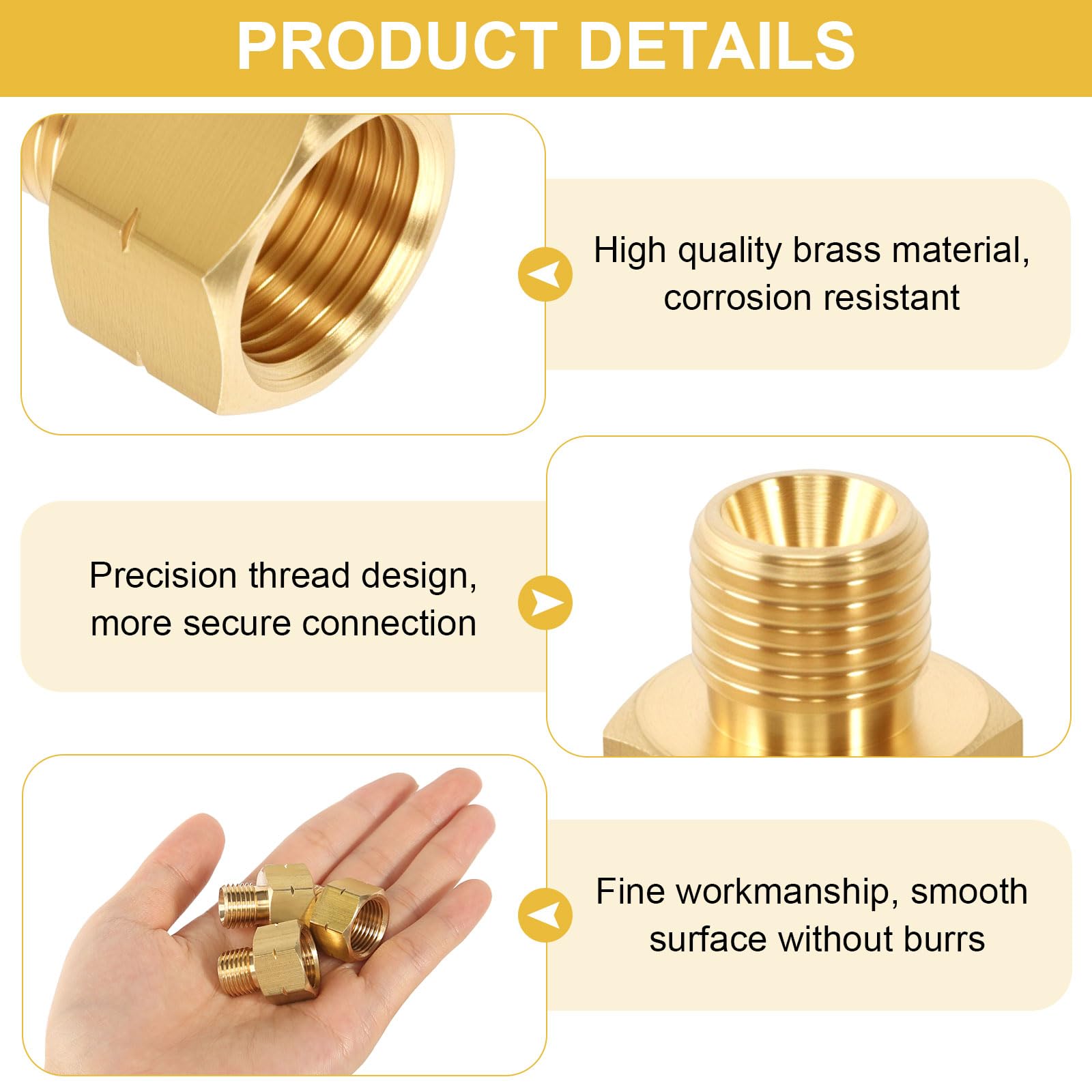 PRODUCT DETAILS

High quality brass material, corrosion resistant

Precision thread design, more secure connection

Fine workmanship, smooth surface without burrs